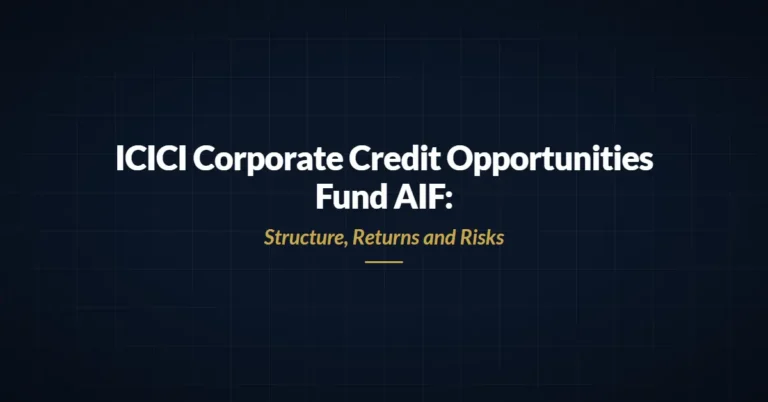 ICICI Corporate Credit Opportunities Fund AIF:

Structure, Returns and Risks